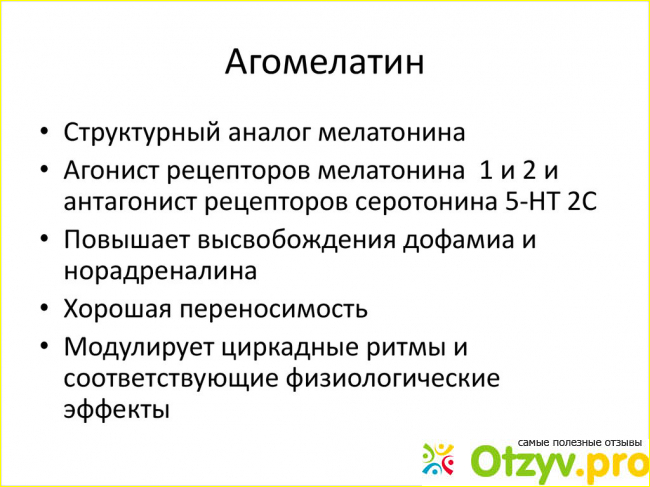 Агомелатин

• Структурный аналог мелатонина
• Агонист рецепторов мелатонина 1 и 2 и антагонист рецепторов серотонина 5-НТ 2С
• Повышает высвобождения дофамиа и норадреналина
• Хорошая переносимость
• Модулирует циркадные ритмы и соответствующие физиологические эффекты

самые полезные отзывы
Otzyv.pro